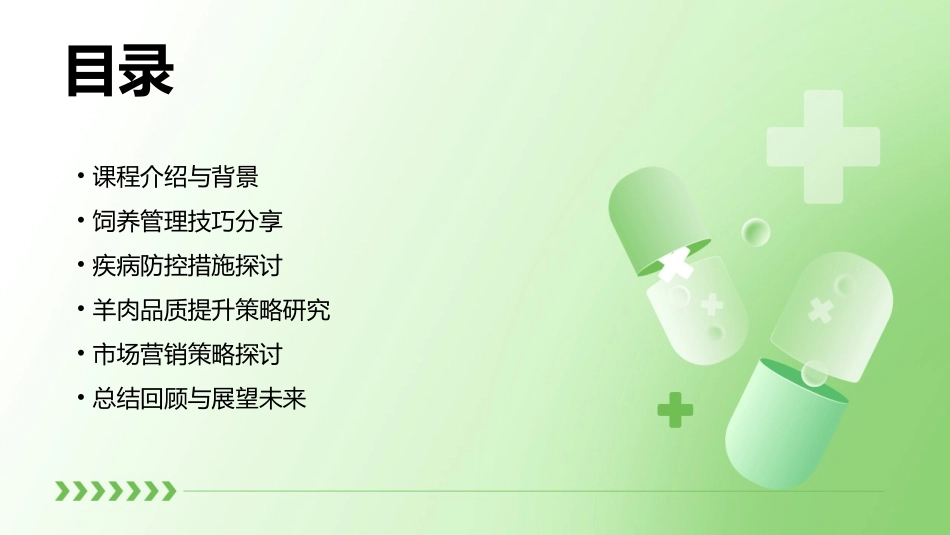 目录

• 课程介绍与背景
• 饲养管理技巧分享
• 疾病防控措施探讨
• 羊肉品质提升策略研究
• 市场营销策略探讨
• 总结回顾与展望未来